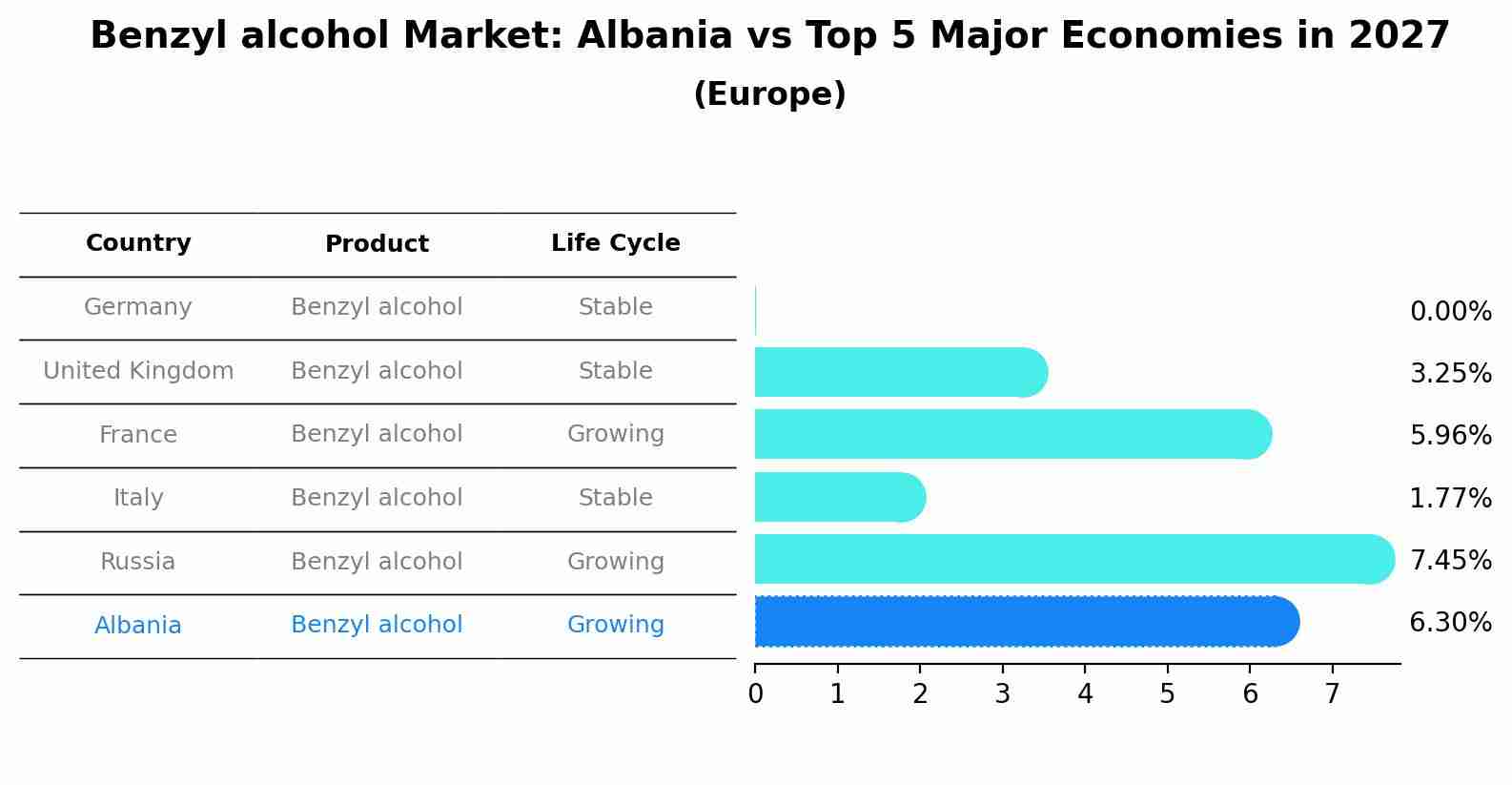 Benzyl alcohol Market: Albania vs Top 5 Major Economies in 2027
(Europe)

| Country | Product | Life Cycle |
|---|---|---|
| Germany | Benzyl alcohol | Stable |
| United Kingdom | Benzyl alcohol | Stable |
| France | Benzyl alcohol | Growing |
| Italy | Benzyl alcohol | Stable |
| Russia | Benzyl alcohol | Growing |
| Albania | Benzyl alcohol | Growing |

0.00%
3.25%
5.96%
1.77%
7.45%
6.30%

0 1 2 3 4 5 6 7